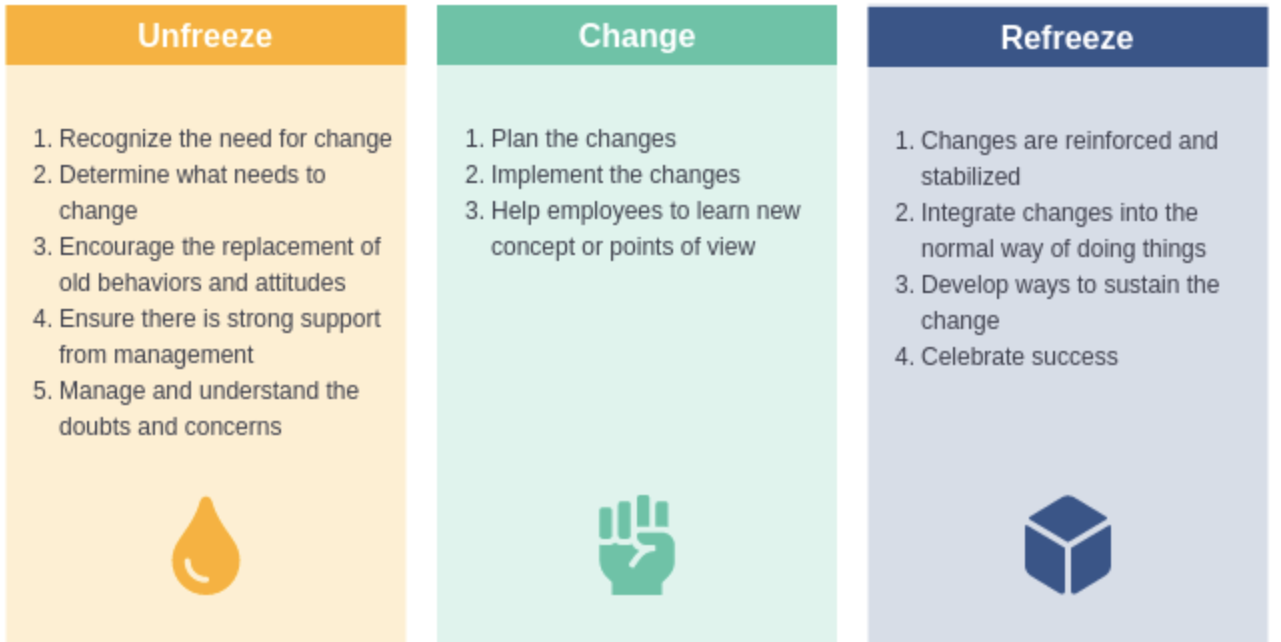 Unfreeze

1. Recognize the need for change
2. Determine what needs to change
3. Encourage the replacement of old behaviors and attitudes
4. Ensure there is strong support from management
5. Manage and understand the doubts and concerns

Change

1. Plan the changes
2. Implement the changes
3. Help employees to learn new concept or points of view

Refreeze

1. Changes are reinforced and stabilized
2. Integrate changes into the normal way of doing things
3. Develop ways to sustain the change
4. Celebrate success